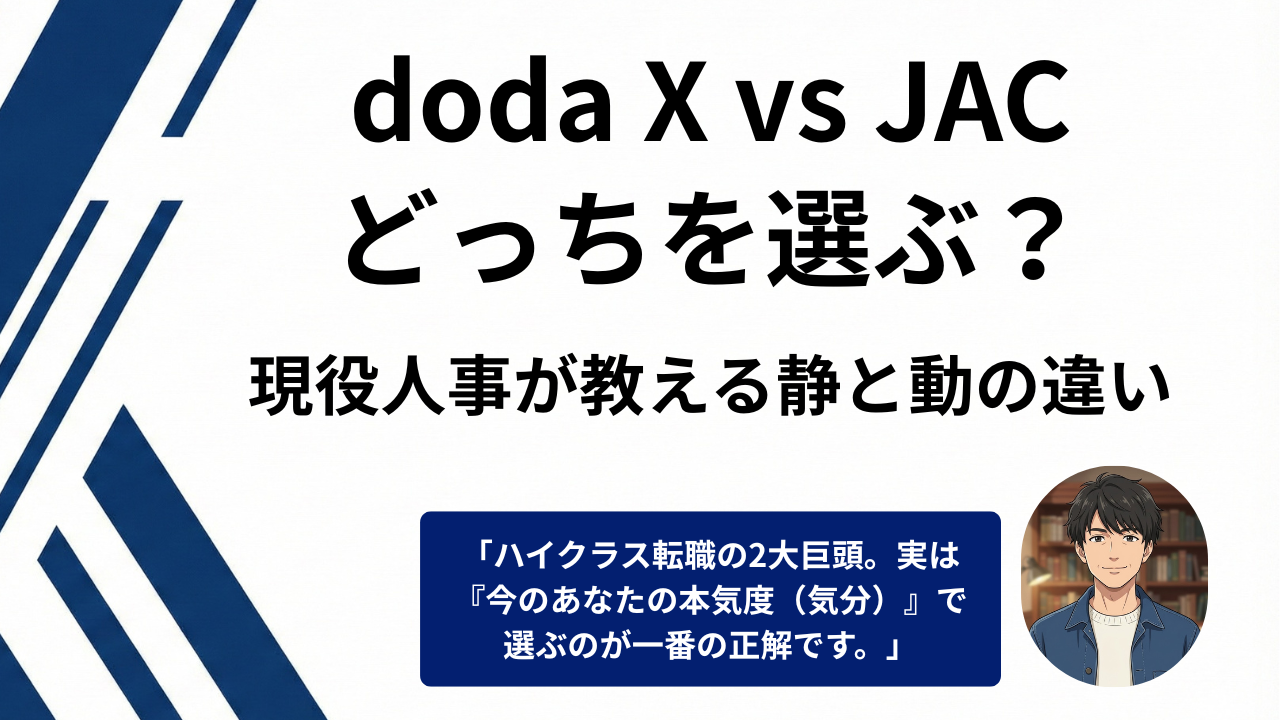 doda X vs JAC
どっちを選ぶ？

現役人事が教える静と動の違い

「ハイクラス転職の2大巨頭。実は『今のあなたの本気度（気分）』で選ぶのが一番の正解です。」